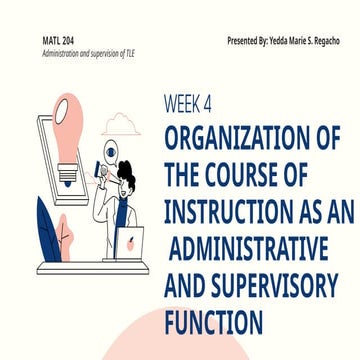 MATL 204
Administration and supervision of TLE

Presented By: Yedda Marie S. Regacho

WEEK 4

ORGANIZATION OF THE COURSE OF INSTRUCTION AS AN ADMINISTRATIVE AND SUPERVISORY FUNCTION